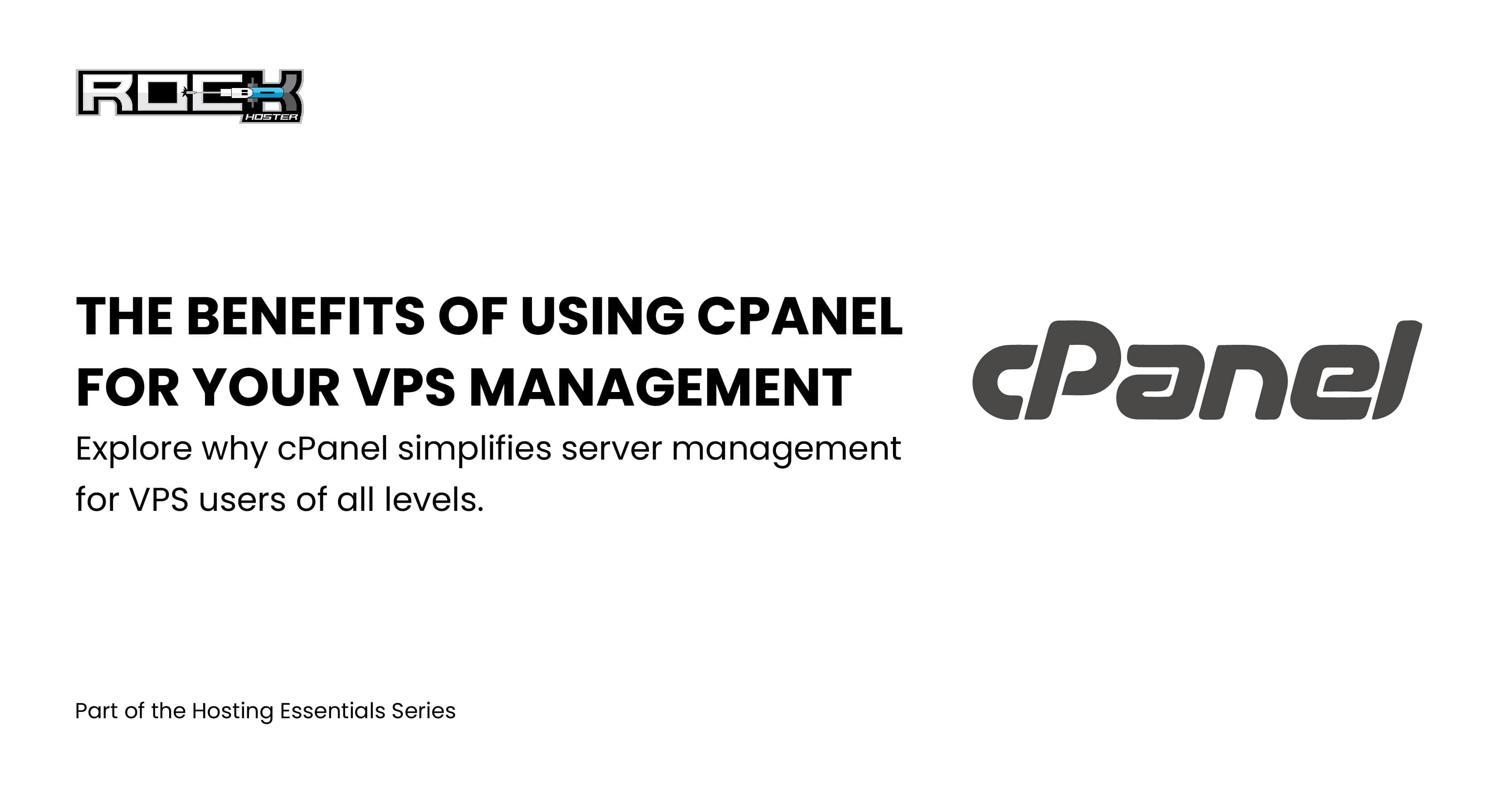 ROCK HOSTER

THE BENEFITS OF USING CPANEL FOR YOUR VPS MANAGEMENT

Explore why cPanel simplifies server management for VPS users of all levels.

cPanel

Part of the Hosting Essentials Series